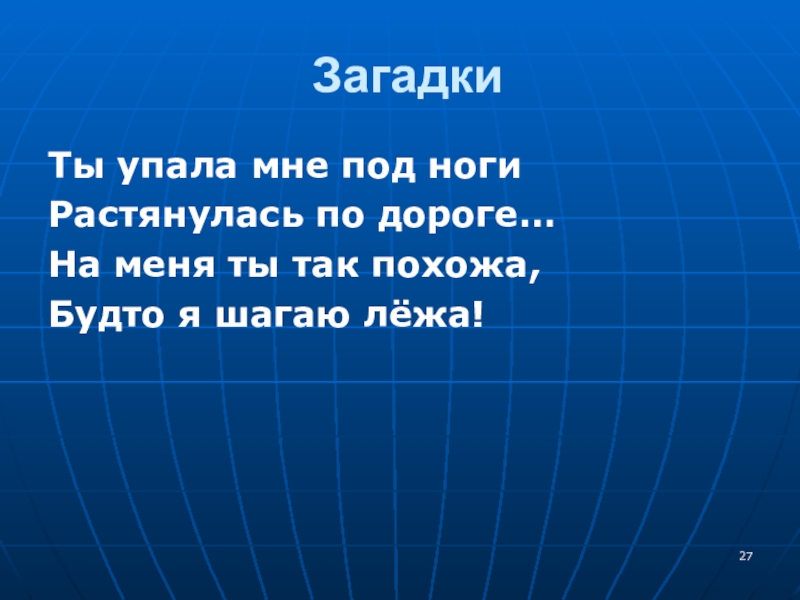 Загадки

Ты упала мне под ноги
Растянулась по дороге…
На меня ты так похожа,
Будто я шагаю лёжа!

27